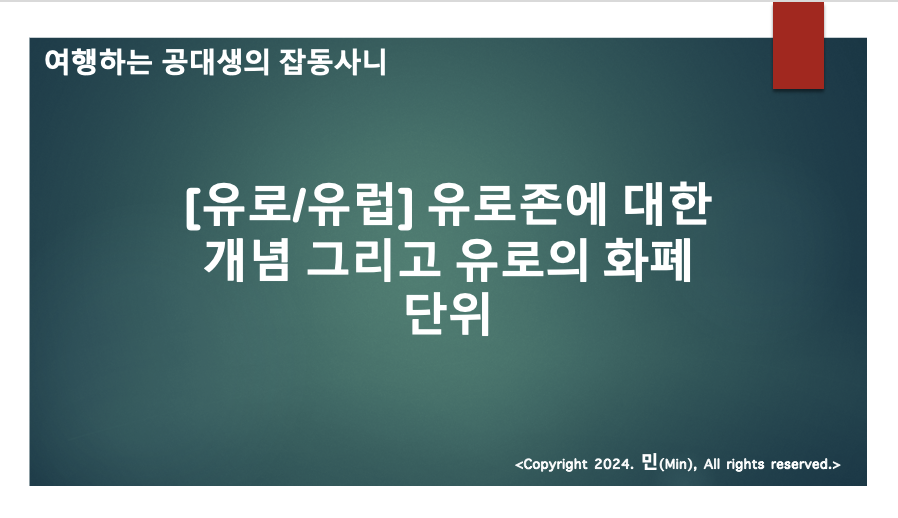 여행하는 공대생의 잡동사니

[유로/유럽] 유로존에 대한 개념 그리고 유로의 화폐 단위

<Copyright 2024. 민(Min), All rights reserved.>